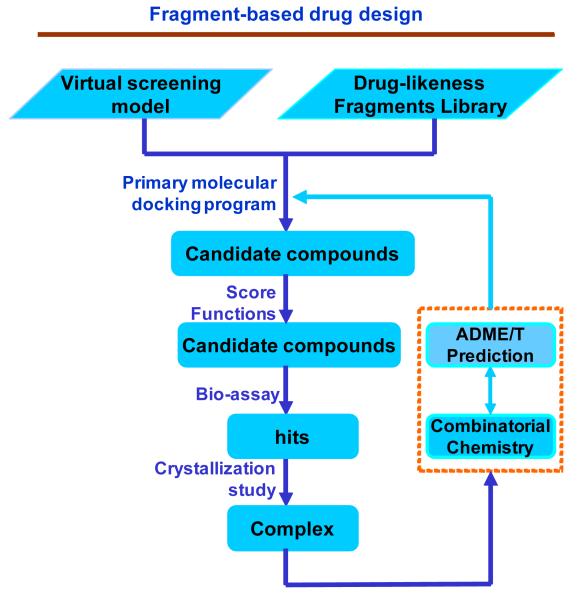 Fragment-based drug design

Virtual screening model

Drug-likeness Fragments Library

Primary molecular docking program

Candidate compounds

Score Functions

Candidate compounds

Bio-assay

hits

Crystallization study

Complex

ADME/T Prediction

Combinatorial Chemistry